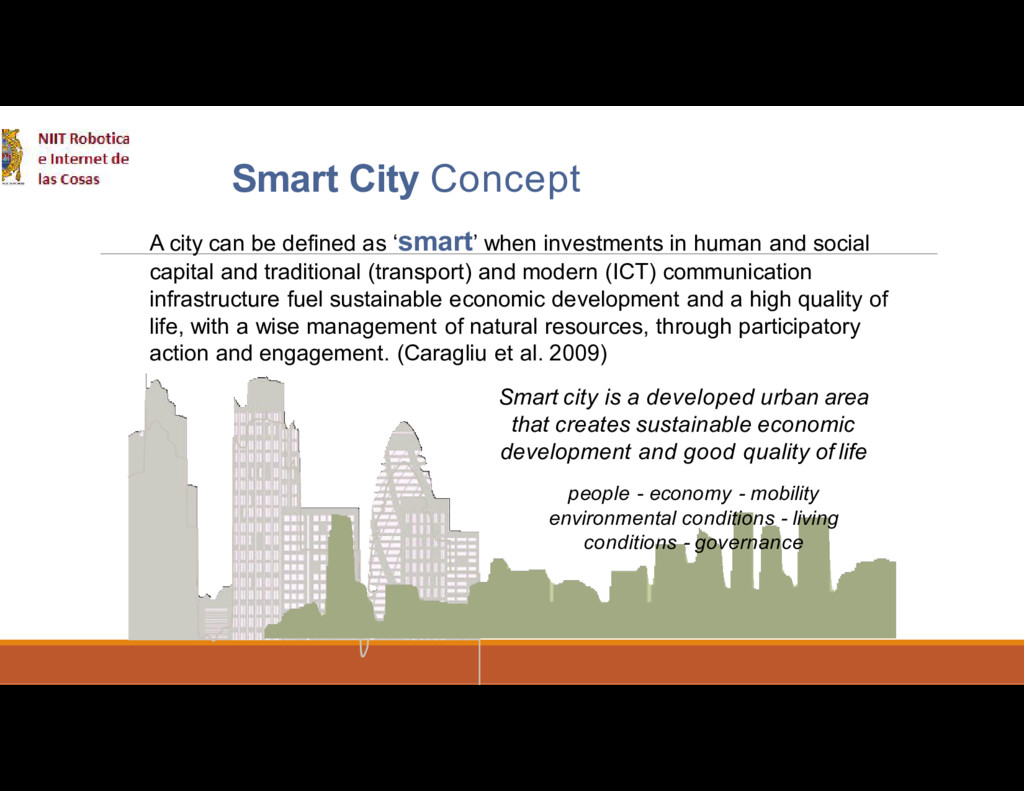 NIIT Robotica e Internet de las Cosas

Smart City Concept

A city can be defined as ‘smart’ when investments in human and social capital and traditional (transport) and modern (ICT) communication infrastructure fuel sustainable economic development and a high quality of life, with a wise management of natural resources, through participatory action and engagement. (Caragliu et al. 2009)

Smart city is a developed urban area that creates sustainable economic development and good quality of life

people - economy - mobility environmental conditions - living conditions - governance